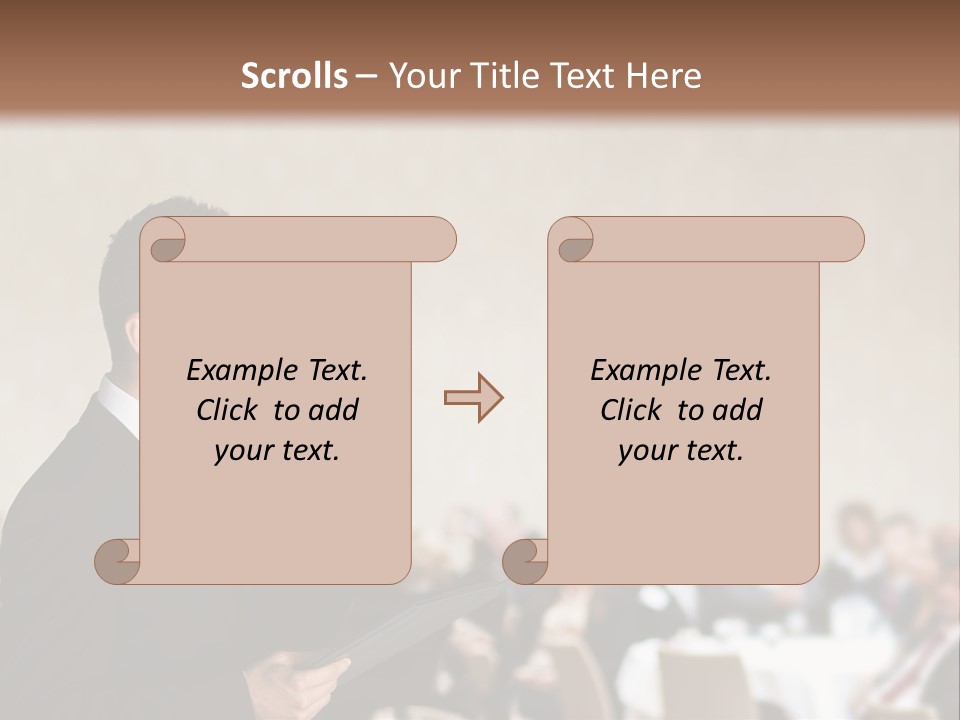 Scrolls – Your Title Text Here

Example Text. Click to add your text.

Example Text. Click to add your text.